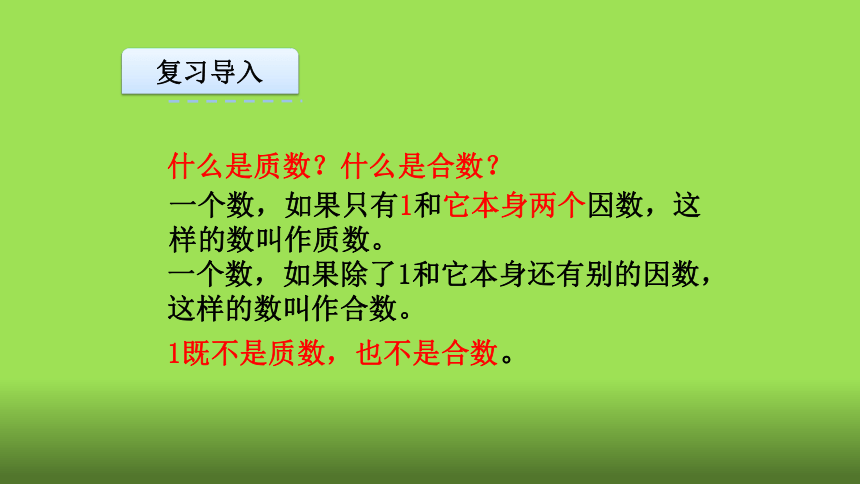 复习导入

什么是质数？什么是合数？

一个数，如果只有1和它本身两个因数，这样的数叫作质数。

一个数，如果除了1和它本身还有别的因数，这样的数叫作合数。

1既不是质数，也不是合数。